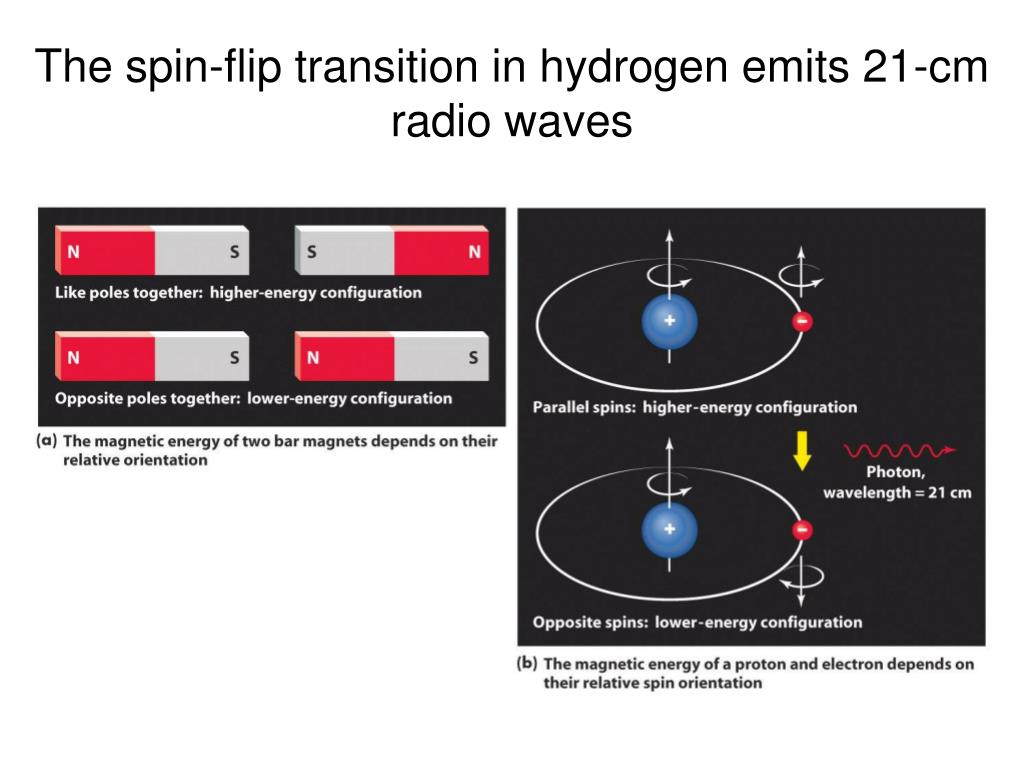 The spin-flip transition in hydrogen emits 21-cm radio waves

N S S N

Like poles together: higher-energy configuration

N S N S

Opposite poles together: lower-energy configuration

(a) The magnetic energy of two bar magnets depends on their relative orientation

+ −

Parallel spins: higher-energy configuration

Photon, wavelength = 21 cm

+ −

Opposite spins: lower-energy configuration

(b) The magnetic energy of a proton and electron depends on their relative spin orientation